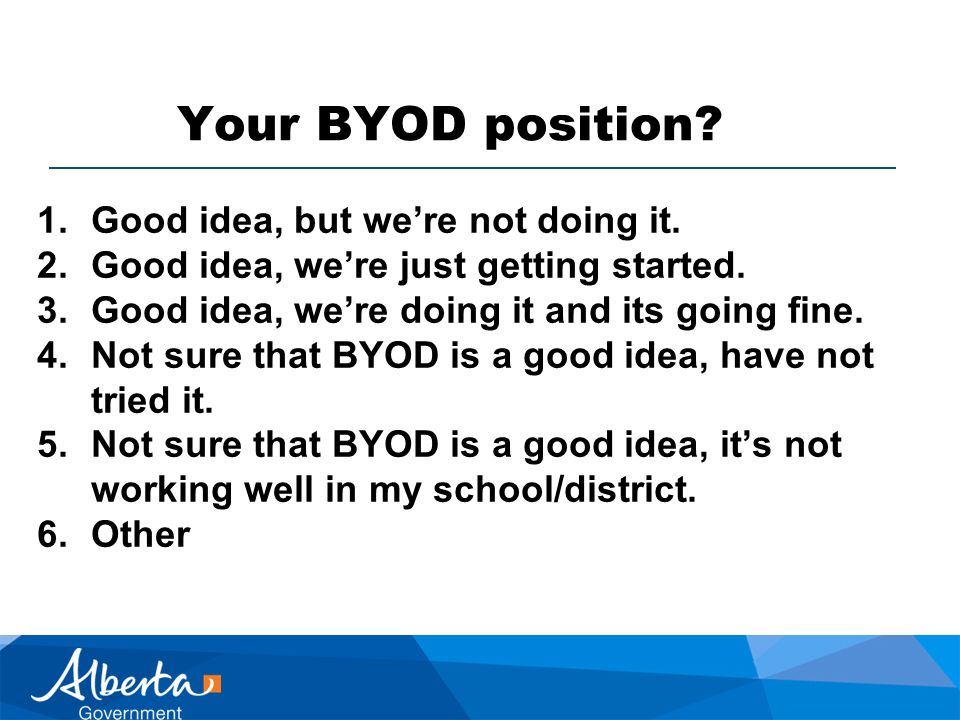 Your BYOD position?

1. Good idea, but we’re not doing it.
2. Good idea, we’re just getting started.
3. Good idea, we’re doing it and its going fine.
4. Not sure that BYOD is a good idea, have not tried it.
5. Not sure that BYOD is a good idea, it’s not working well in my school/district.
6. Other

Alberta
Government